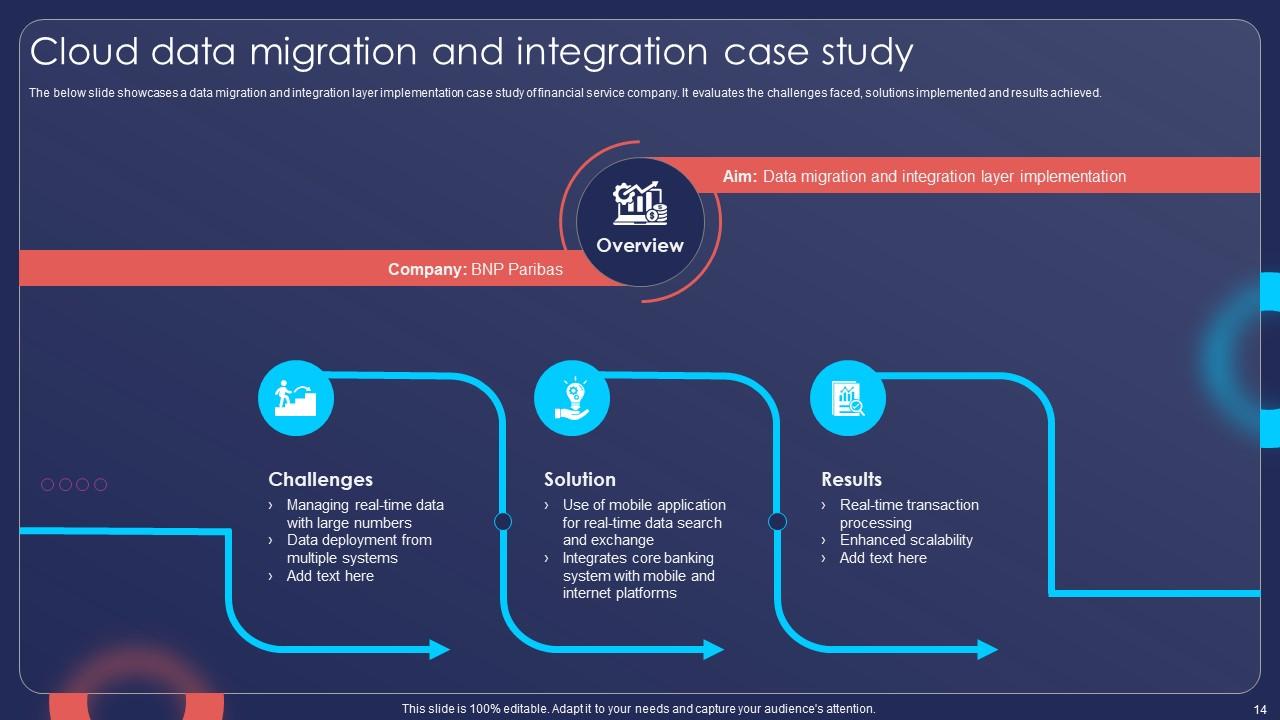 Cloud data migration and integration case study

The below slide showcases a data migration and integration layer implementation case study of financial service company. It evaluates the challenges faced, solutions implemented and results achieved.

Aim: Data migration and integration layer implementation

Overview

Company: BNP Paribas

Challenges
› Managing real-time data with large numbers
› Data deployment from multiple systems
› Add text here

Solution
› Use of mobile application for real-time data search and exchange
› Integrates core banking system with mobile and internet platforms

Results
› Real-time transaction processing
› Enhanced scalability
› Add text here

This slide is 100% editable. Adapt it to your needs and capture your audience's attention.

14